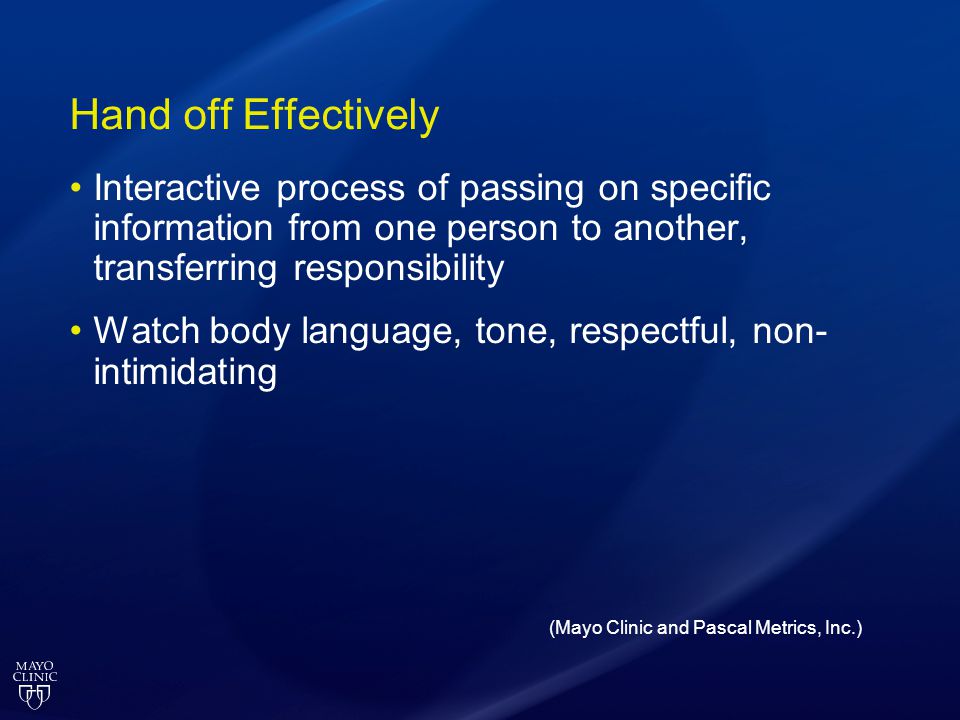 Hand off Effectively

• Interactive process of passing on specific information from one person to another, transferring responsibility

• Watch body language, tone, respectful, non-intimidating

(Mayo Clinic and Pascal Metrics, Inc.)

MAYO CLINIC